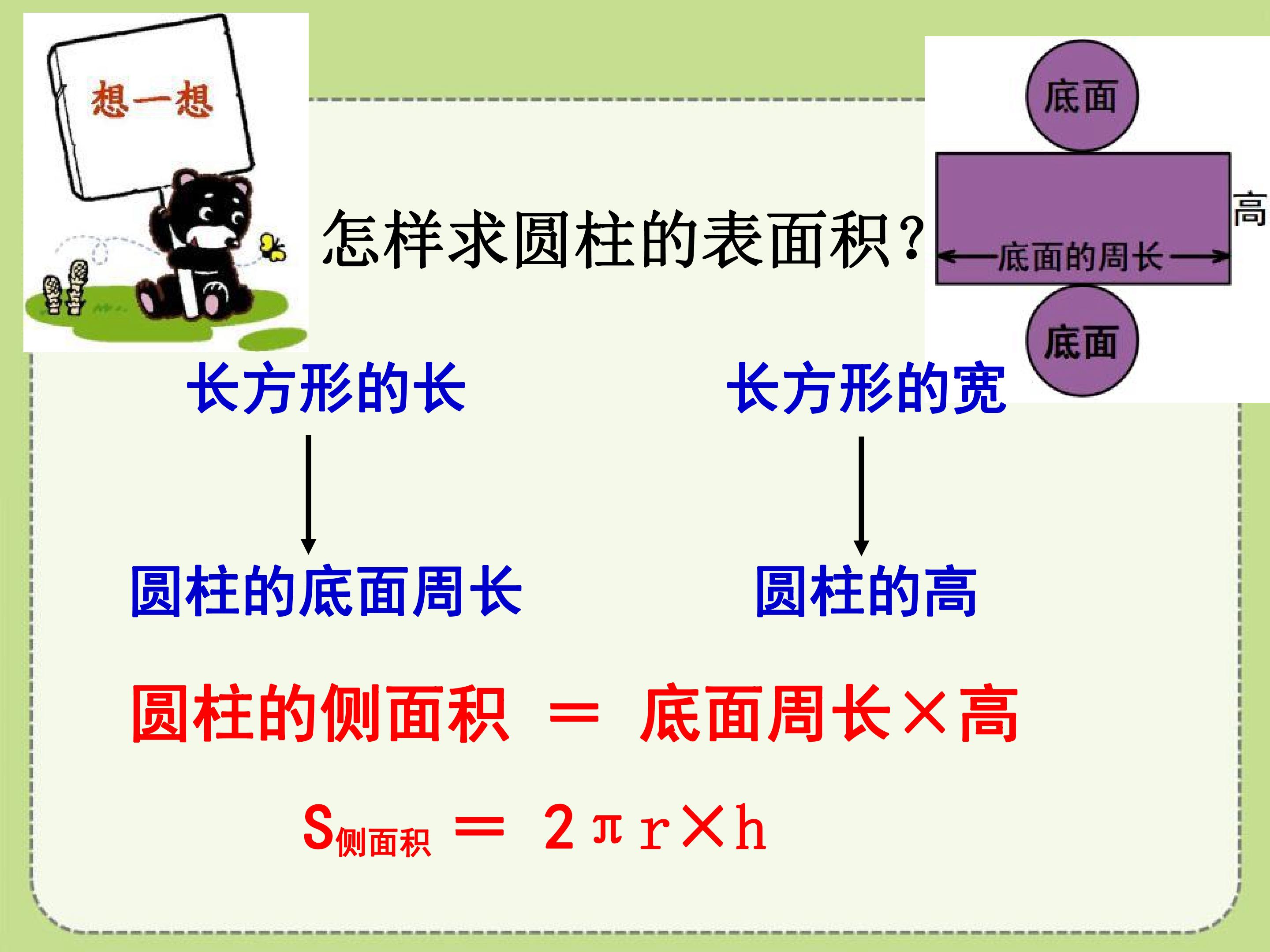 想一想

怎样求圆柱的表面积?

底面

高

底面的周长

底面

长方形的长

长方形的宽

圆柱的底面周长

圆柱的高

圆柱的侧面积 = 底面周长×高

$S_{侧面积} = 2\pi r \times h$